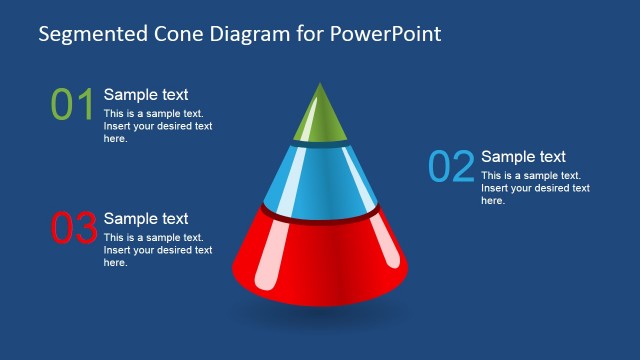 Segmented Cone Diagram for PowerPoint

01 Sample text
This is a sample text. Insert your desired text here.

02 Sample text
This is a sample text. Insert your desired text here.

03 Sample text
This is a sample text. Insert your desired text here.